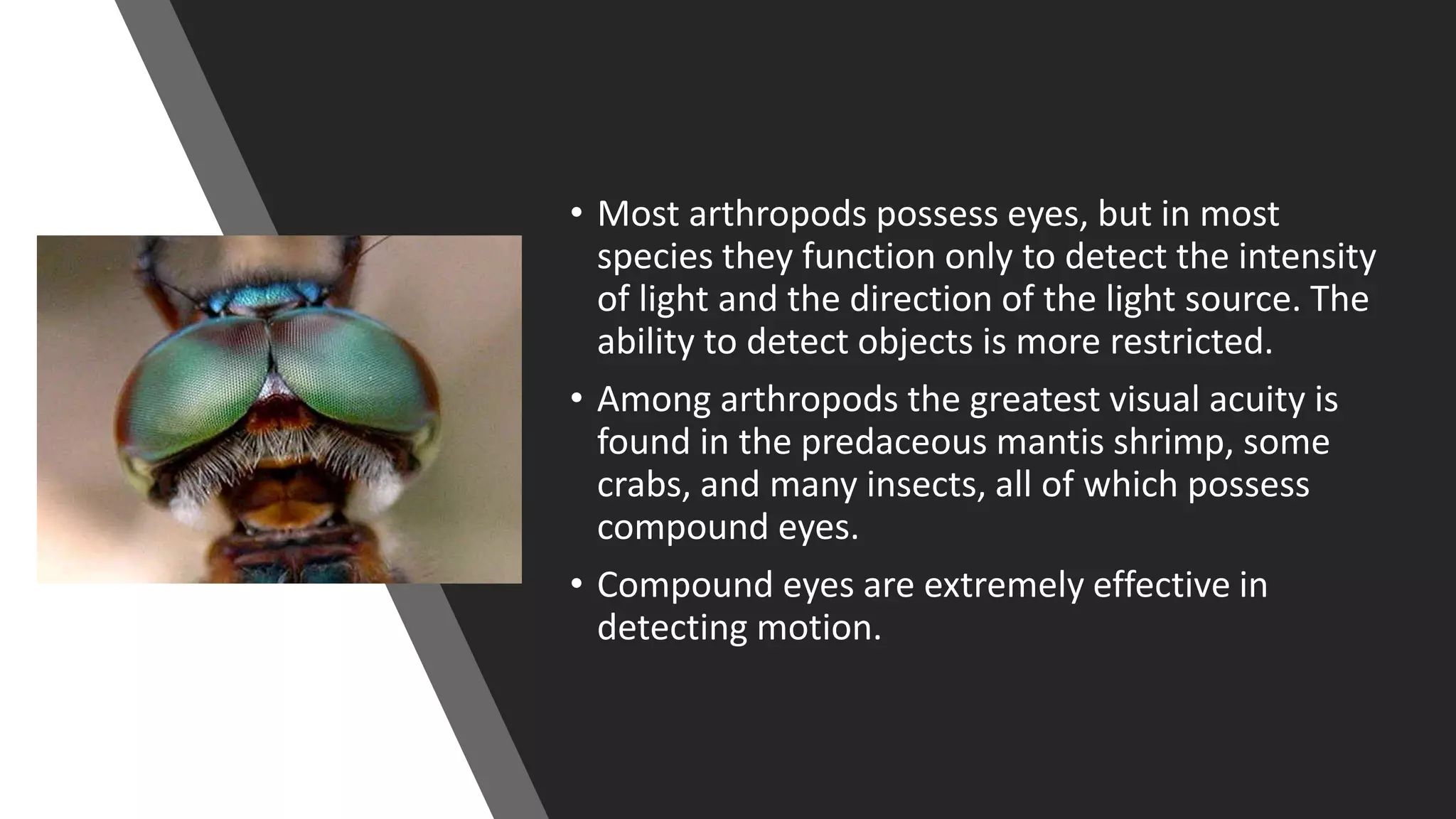 • Most arthropods possess eyes, but in most species they function only to detect the intensity of light and the direction of the light source. The ability to detect objects is more restricted.

• Among arthropods the greatest visual acuity is found in the predaceous mantis shrimp, some crabs, and many insects, all of which possess compound eyes.

• Compound eyes are extremely effective in detecting motion.